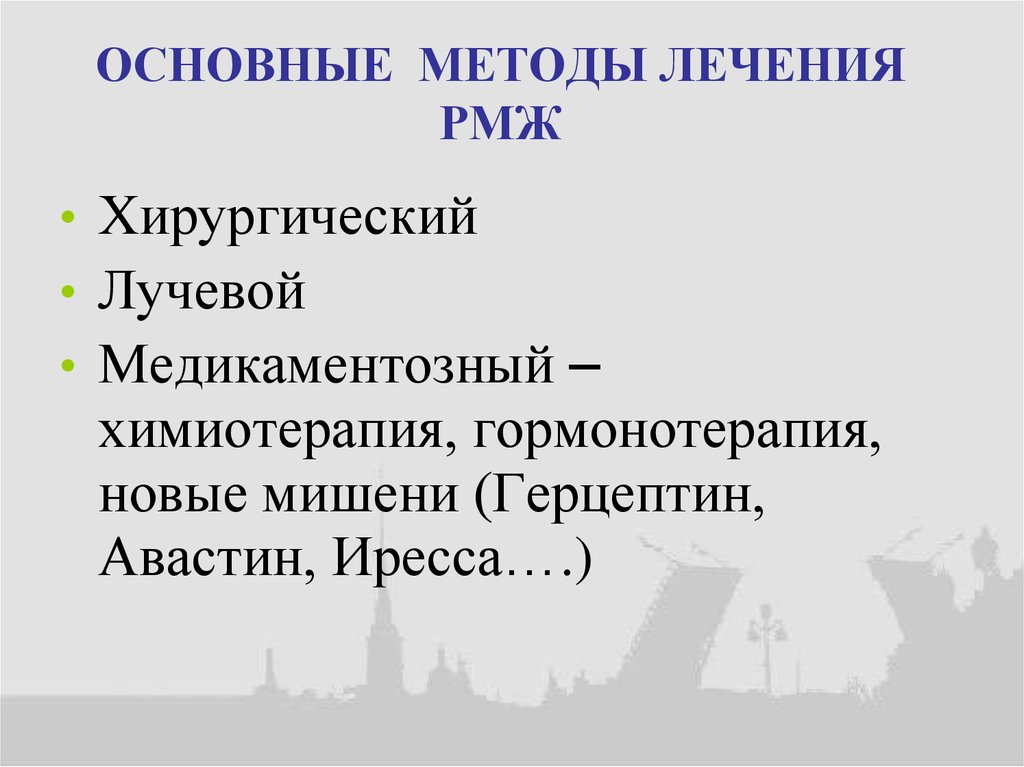 ОСНОВНЫЕ МЕТОДЫ ЛЕЧЕНИЯ РМЖ

• Хирургический
• Лучевой
• Медикаментозный – химиотерапия, гормонотерапия, новые мишени (Герцептин, Авастин, Иресса….)